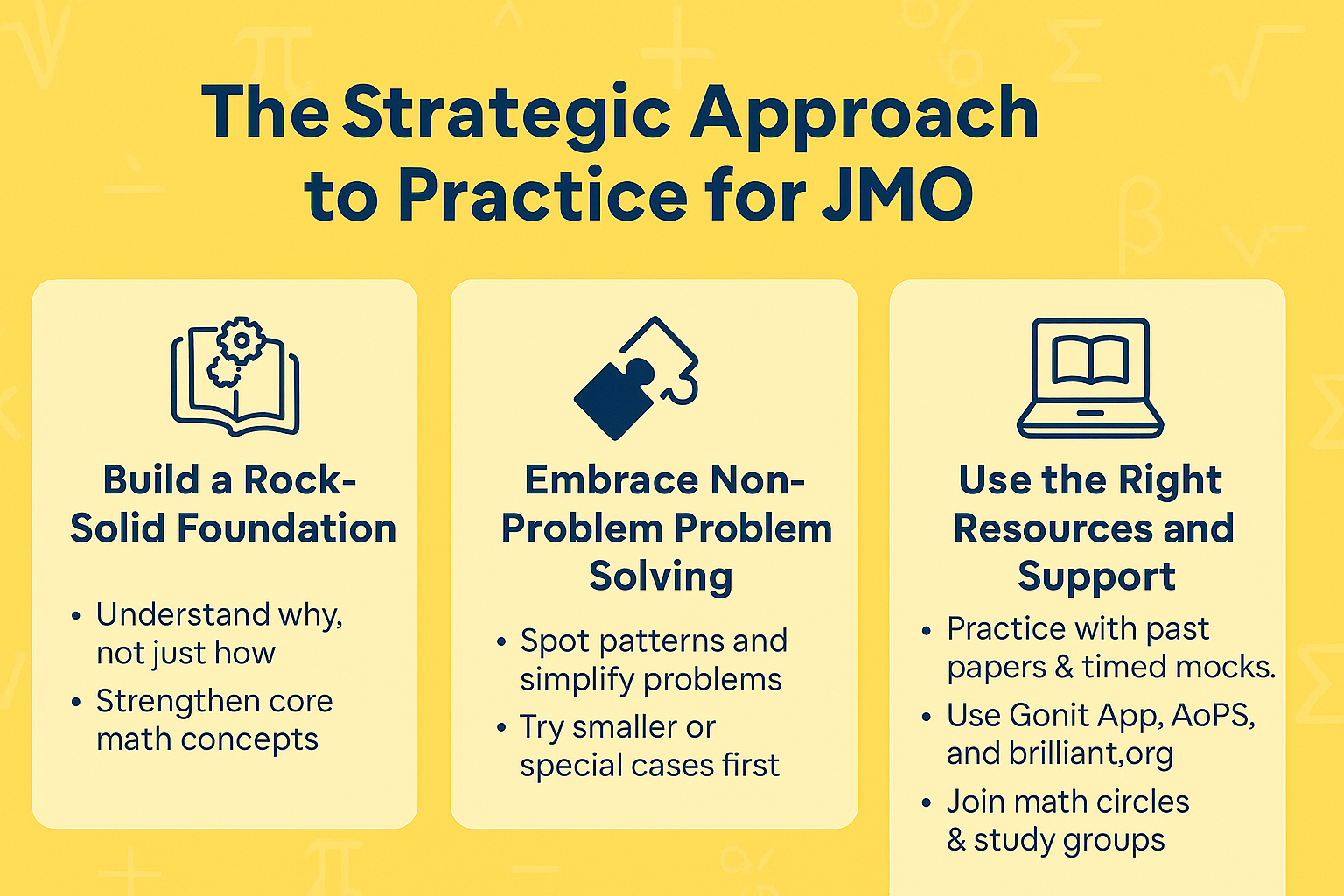 The Strategic Approach to Practice for JMO

Build a Rock-Solid Foundation

• Understand why, not just how
• Strengthen core math concepts

Embrace Non-Problem Problem Solving

• Spot patterns and simplify problems
• Try smaller or special cases first

Use the Right Resources and Support

• Practice with past papers & timed mocks.
• Use Gonit App, AoPS, and brilliant,org
• Join math circles & study groups